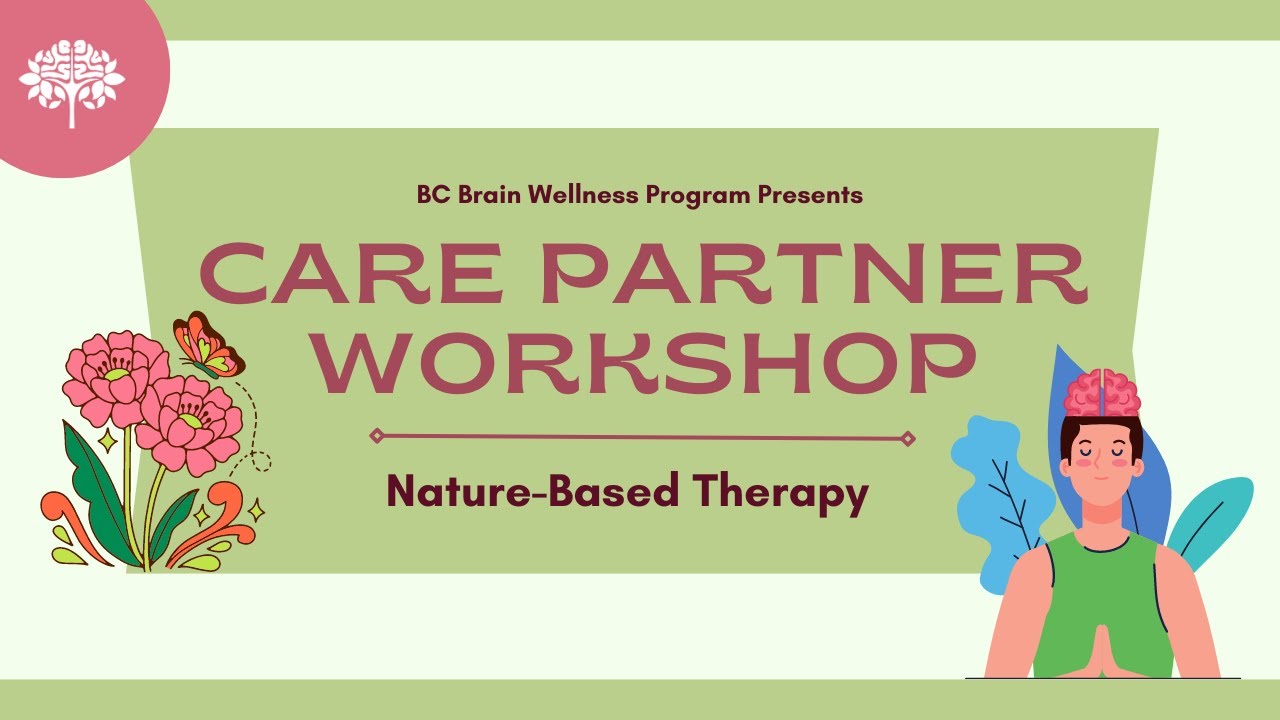 BC Brain Wellness Program Presents

CARE PARTNER WORKSHOP

Nature-Based Therapy